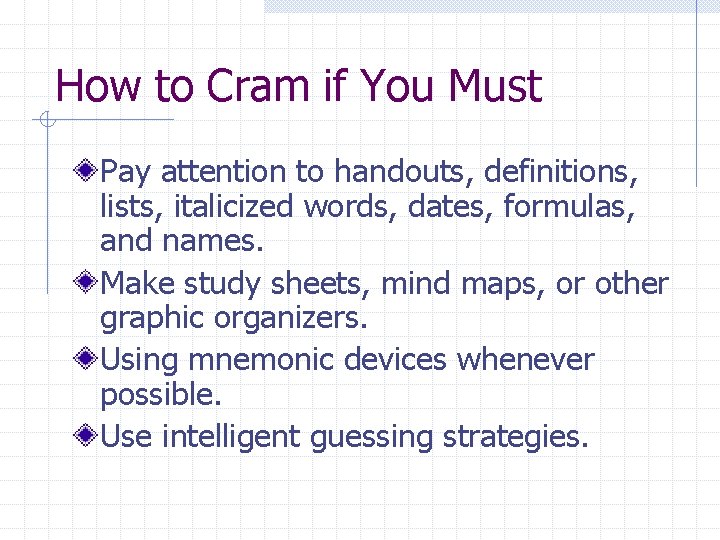 How to Cram if You Must

Pay attention to handouts, definitions, lists, italicized words, dates, formulas, and names.

Make study sheets, mind maps, or other graphic organizers.

Using mnemonic devices whenever possible.

Use intelligent guessing strategies.